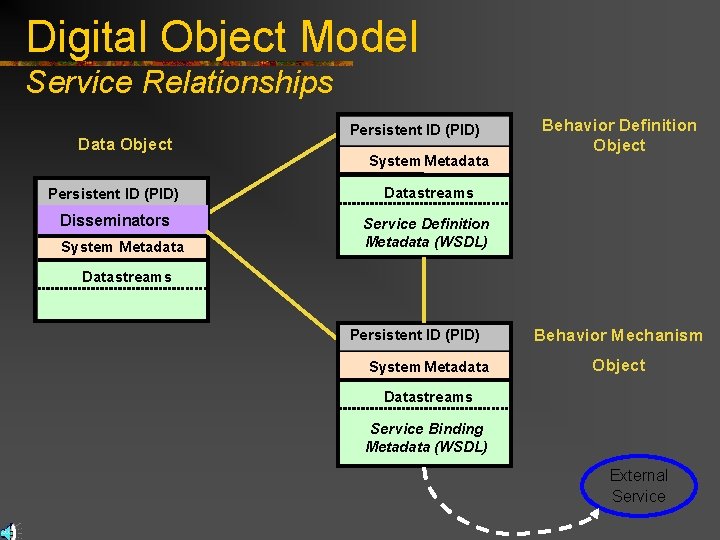 Digital Object Model
Service Relationships

Data Object

Persistent ID (PID)
Disseminators
System Metadata
Datastreams

Persistent ID (PID)
System Metadata
Datastreams
Service Definition Metadata (WSDL)

Behavior Definition Object

Persistent ID (PID)
System Metadata
Datastreams
Service Binding Metadata (WSDL)

Behavior Mechanism Object

External Service